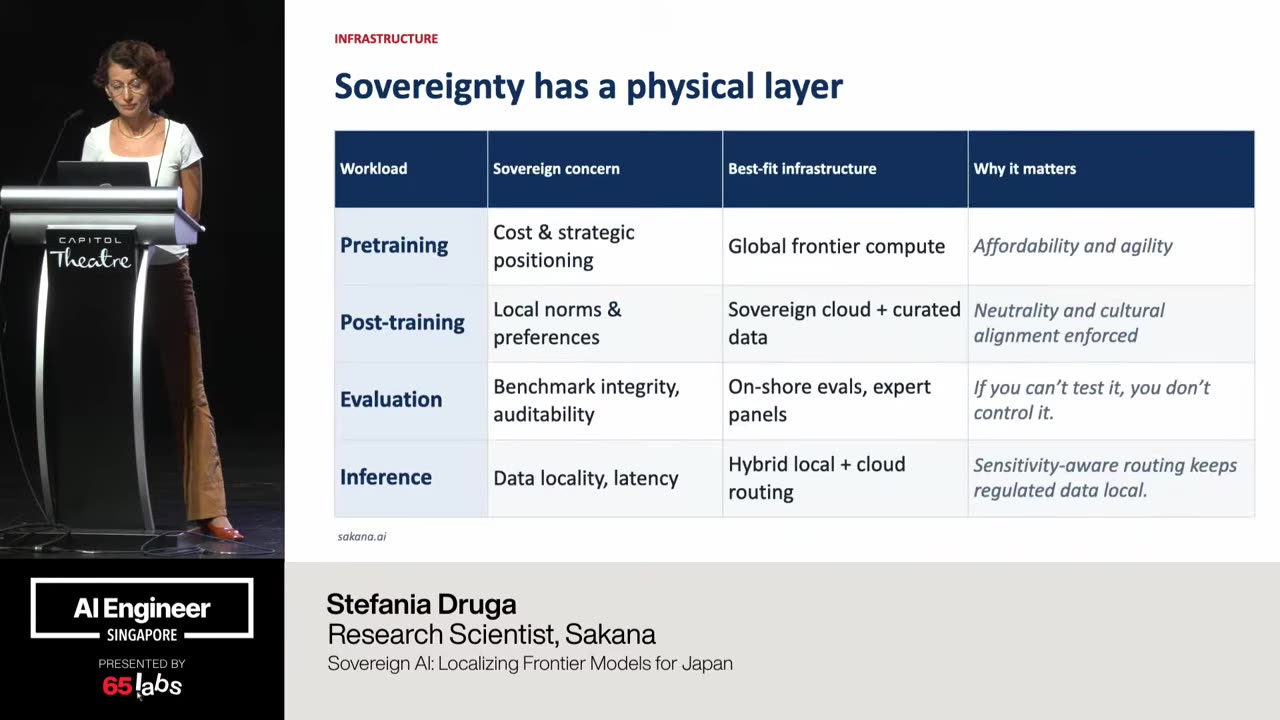 CAPITOL
Theatre

INFRASTRUCTURE

Sovereignty has a physical layer

| Workload | Sovereign concern | Best-fit infrastructure | Why it matters |
|---|---|---|---|
| Pretraining | Cost & strategic positioning | Global frontier compute | Affordability and agility |
| Post-training | Local norms & preferences | Sovereign cloud + curated data | Neutrality and cultural alignment enforced |
| Evaluation | Benchmark integrity, auditability | On-shore evals, expert panels | If you can't test it, you don't control it. |
| Inference | Data locality, latency | Hybrid local + cloud routing | Sensitivity-aware routing keeps regulated data local. |

sakana.ai

AI Engineer
SINGAPORE
PRESENTED BY
65 labs

Stefania Druga
Research Scientist, Sakana
Sovereign AI: Localizing Frontier Models for Japan